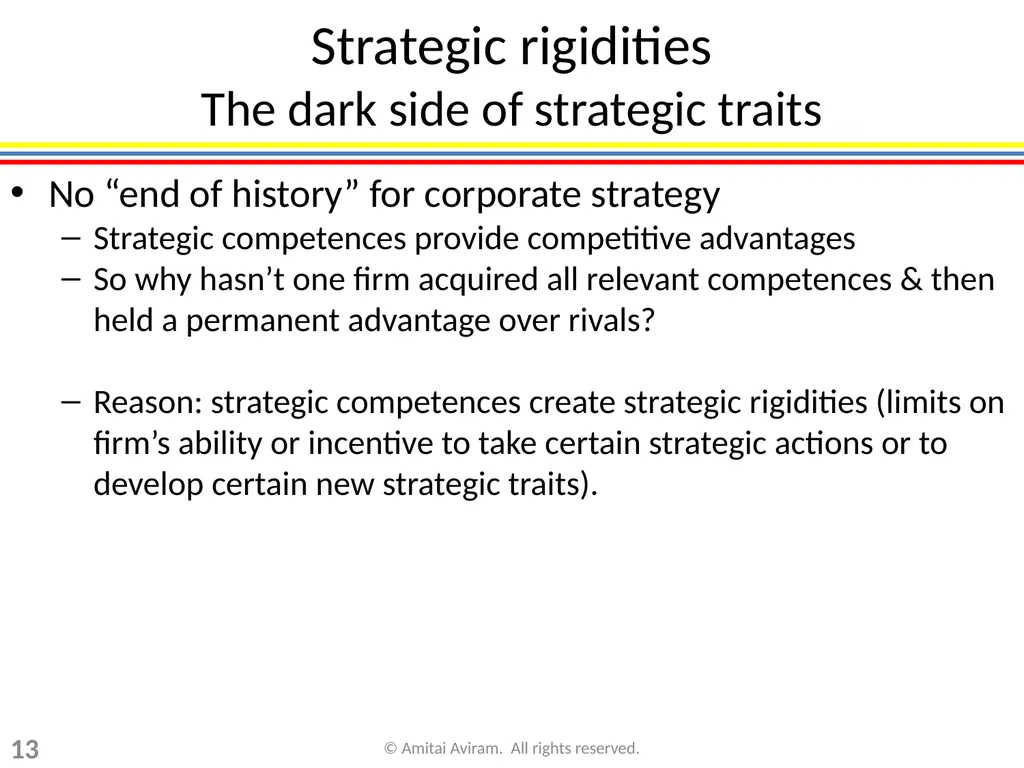 Strategic rigidities
The dark side of strategic traits

• No “end of history” for corporate strategy
– Strategic competences provide competitive advantages
– So why hasn’t one firm acquired all relevant competences & then held a permanent advantage over rivals?

– Reason: strategic competences create strategic rigidities (limits on firm’s ability or incentive to take certain strategic actions or to develop certain new strategic traits).

13

© Amitai Aviram. All rights reserved.